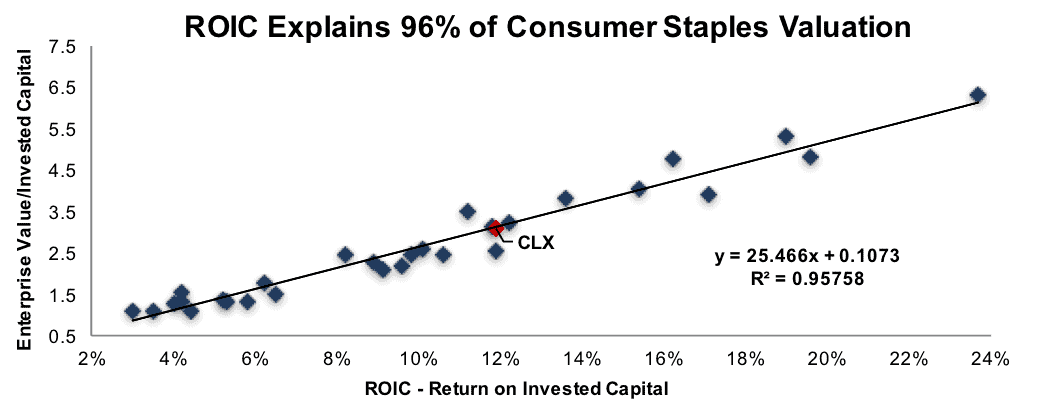 ROIC Explains 96% of Consumer Staples Valuation

Enterprise Value/Invested Capital

7.5
6.5
5.5
4.5
3.5
2.5
1.5
0.5

CLX

$y = 25.466x + 0.1073$
$R^2 = 0.95758$

2% 4% 6% 8% 10% 12% 14% 16% 18% 20% 22% 24%

ROIC - Return on Invested Capital